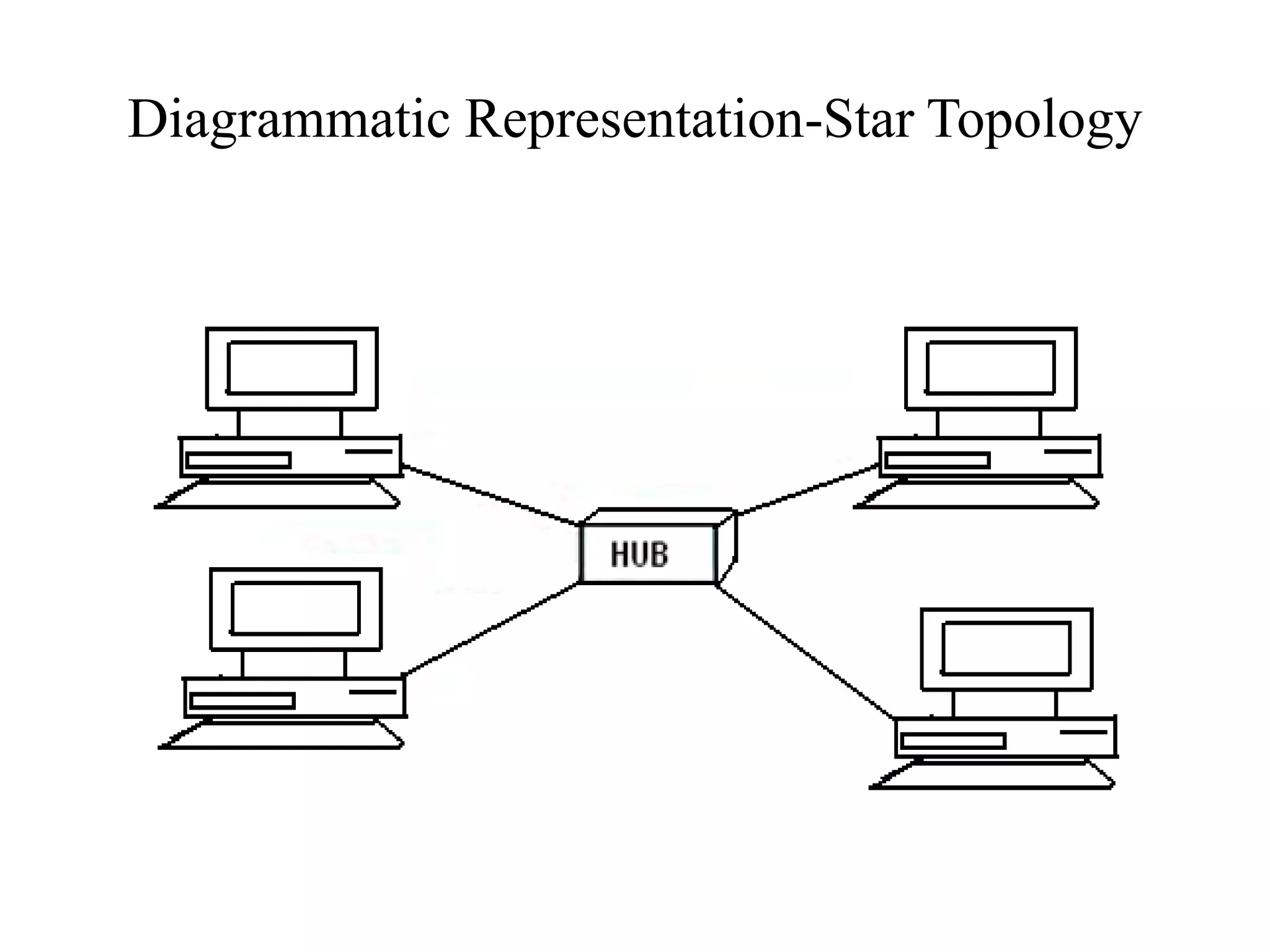 Diagrammatic Representation-Star Topology

HUB